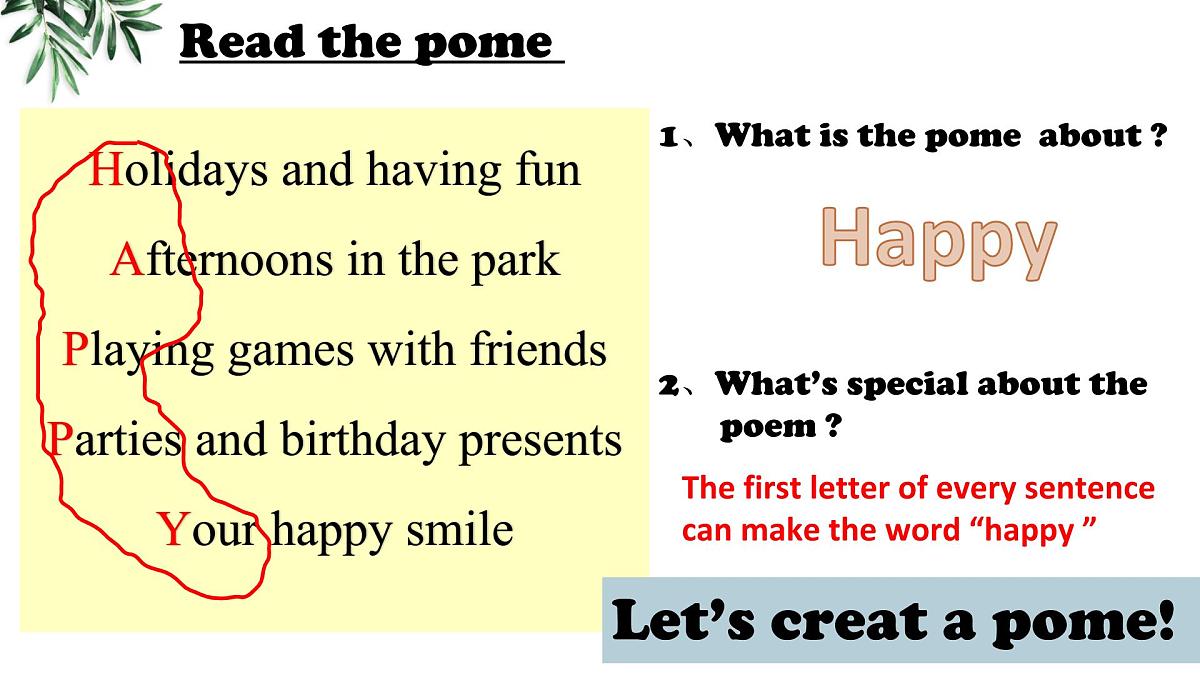 Read the pome

Holidays and having fun
Afternoons in the park
Playing games with friends
Parties and birthday presents
Your happy smile

1、What is the pome about ?

Happy

2、What's special about the poem ?

The first letter of every sentence can make the word "happy "

Let's creat a pome!